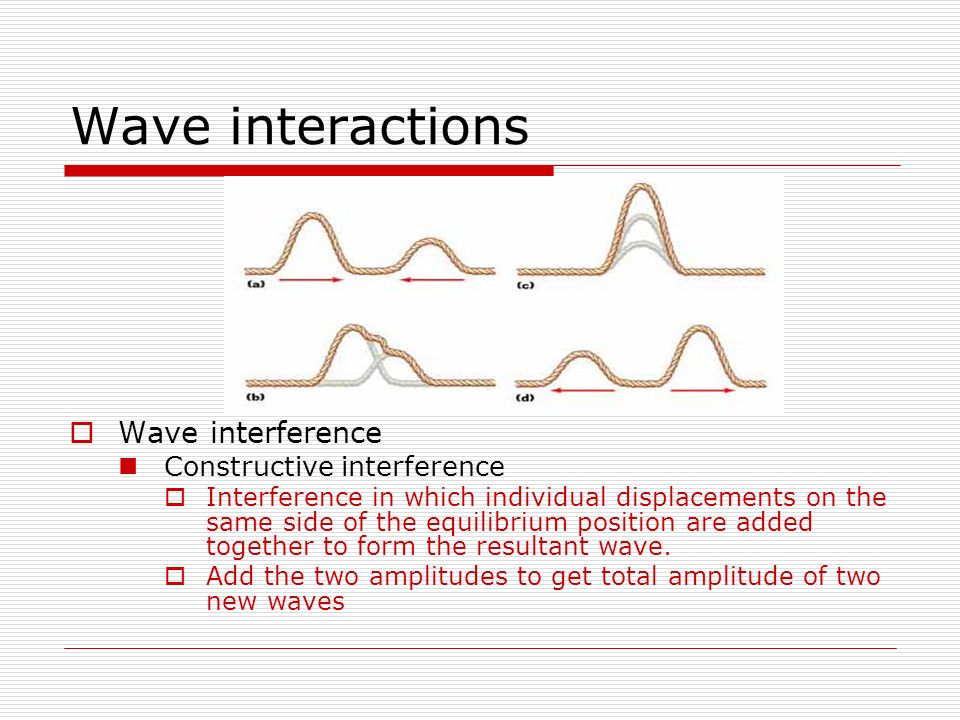 Wave interactions

(a)
(c)
(b)
(d)

Wave interference
Constructive interference
Interference in which individual displacements on the same side of the equilibrium position are added together to form the resultant wave.
Add the two amplitudes to get total amplitude of two new waves